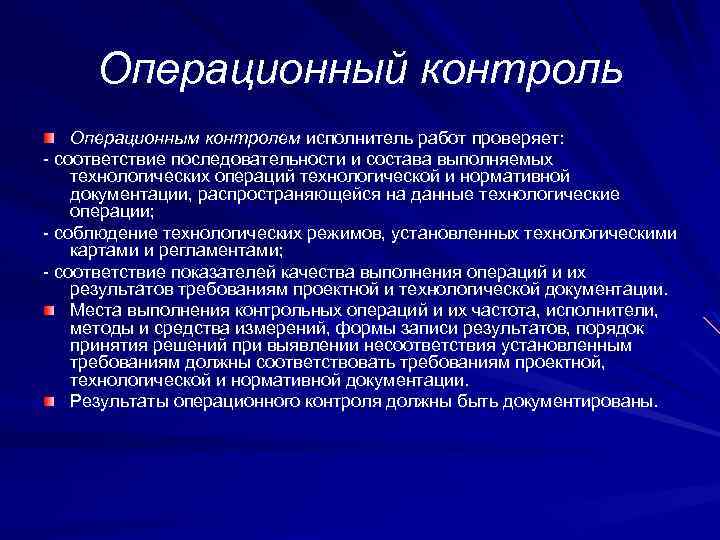 Операционный контроль

Операционным контролем исполнитель работ проверяет:
- соответствие последовательности и состава выполняемых технологических операций технологической и нормативной документации, распространяющейся на данные технологические операции;
- соблюдение технологических режимов, установленных технологическими картами и регламентами;
- соответствие показателей качества выполнения операций и их результатов требованиям проектной и технологической документации.

Места выполнения контрольных операций и их частота, исполнители, методы и средства измерений, формы записи результатов, порядок принятия решений при выявлении несоответствия установленным требованиям должны соответствовать требованиям проектной, технологической и нормативной документации.

Результаты операционного контроля должны быть документированы.